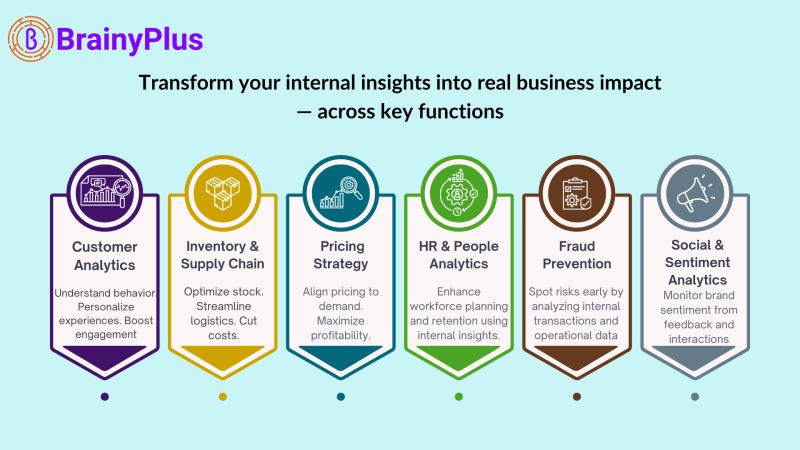 BrainyPlus

Transform your internal insights into real business impact — across key functions

Customer Analytics
Understand behavior. Personalize experiences. Boost engagement

Inventory & Supply Chain
Optimize stock. Streamline logistics. Cut costs.

Pricing Strategy
Align pricing to demand. Maximize profitability.

HR & People Analytics
Enhance workforce planning and retention using internal insights.

Fraud Prevention
Spot risks early by analyzing internal transactions and operational data

Social & Sentiment Analytics
Monitor brand sentiment from feedback and interactions